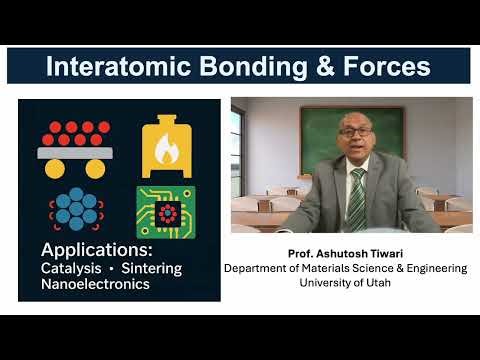 Interatomic Bonding & Forces

Applications:
Catalysis • Sintering
Nanoelectronics

Prof. Ashutosh Tiwari
Department of Materials Science & Engineering
University of Utah